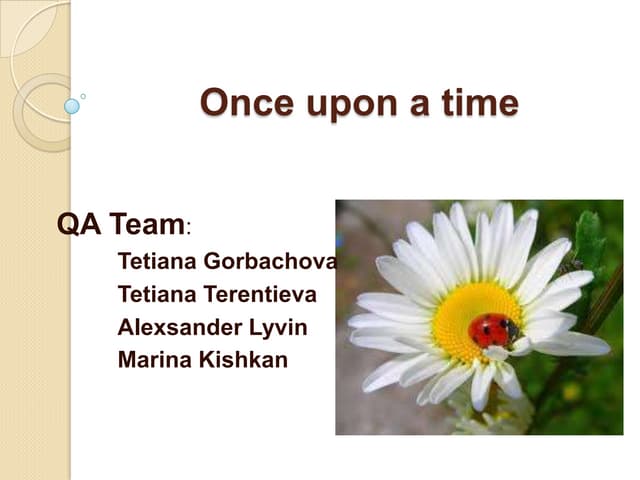 Once upon a time

QA Team:

Tetiana Gorbachova
Tetiana Terentieva
Alexsander Lyvin
Marina Kishkan